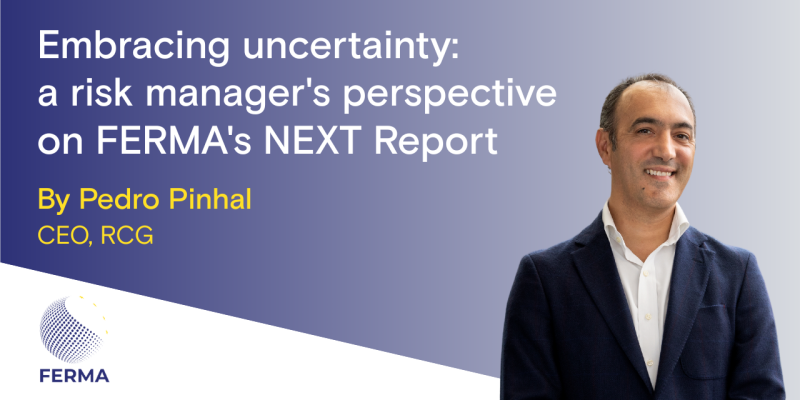 Embracing uncertainty: a risk manager's perspective on FERMA's NEXT Report

By Pedro Pinhal

CEO, RCG

FERMA